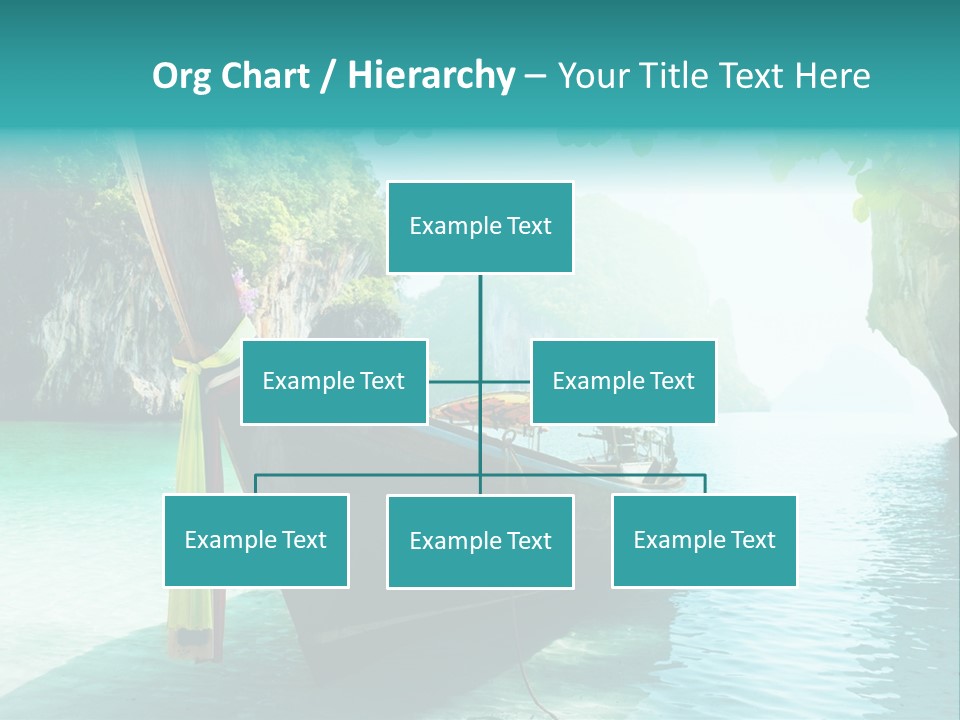 Org Chart / Hierarchy – Your Title Text Here

Example Text

Example Text

Example Text

Example Text

Example Text

Example Text